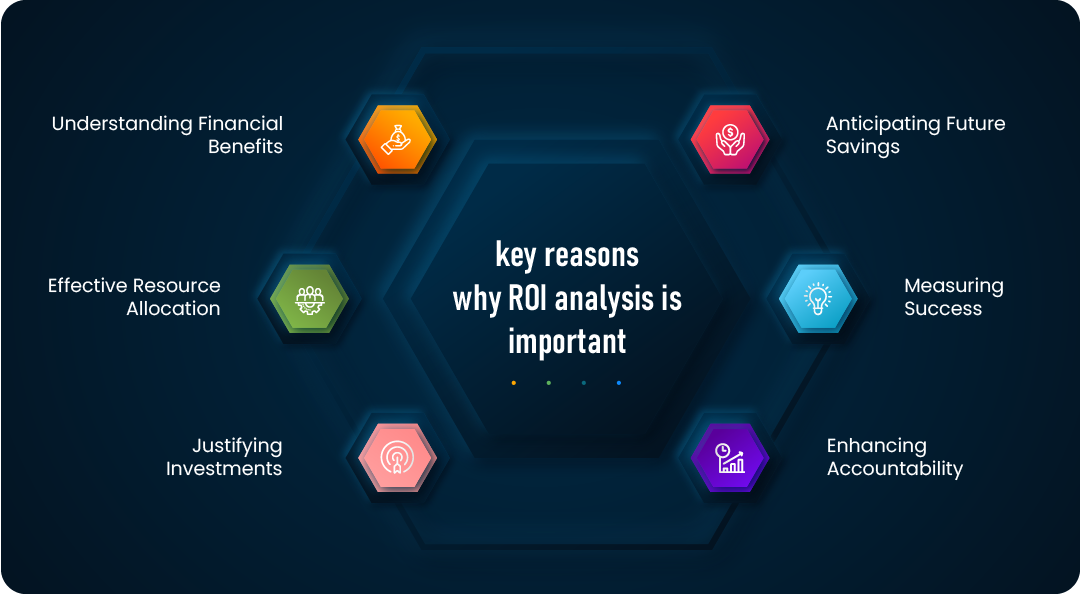 key reasons why ROI analysis is important

Understanding Financial Benefits

Effective Resource Allocation

Justifying Investments

Anticipating Future Savings

Measuring Success

Enhancing Accountability